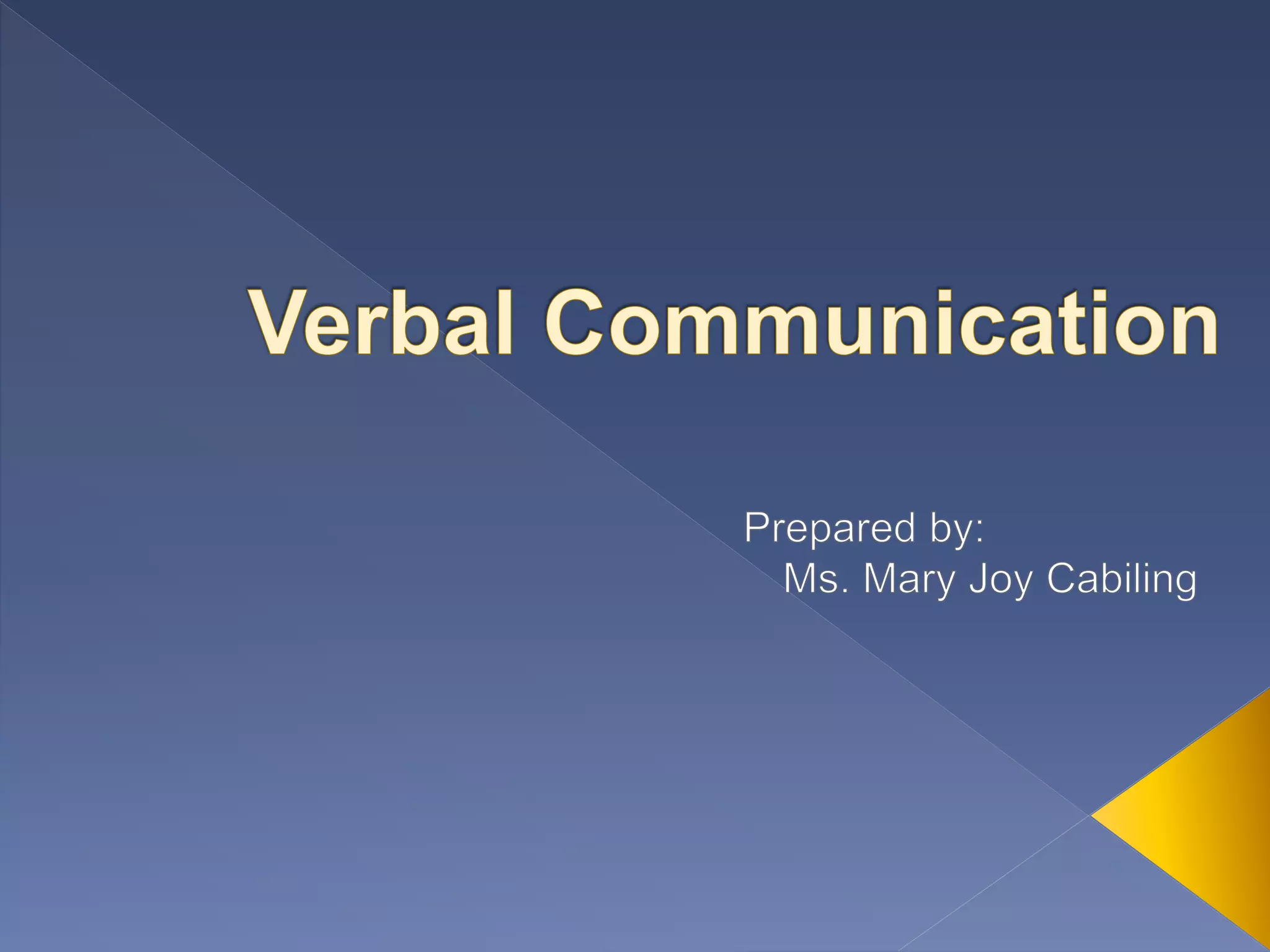 Verbal Communication

Prepared by:
Ms. Mary Joy Cabiling